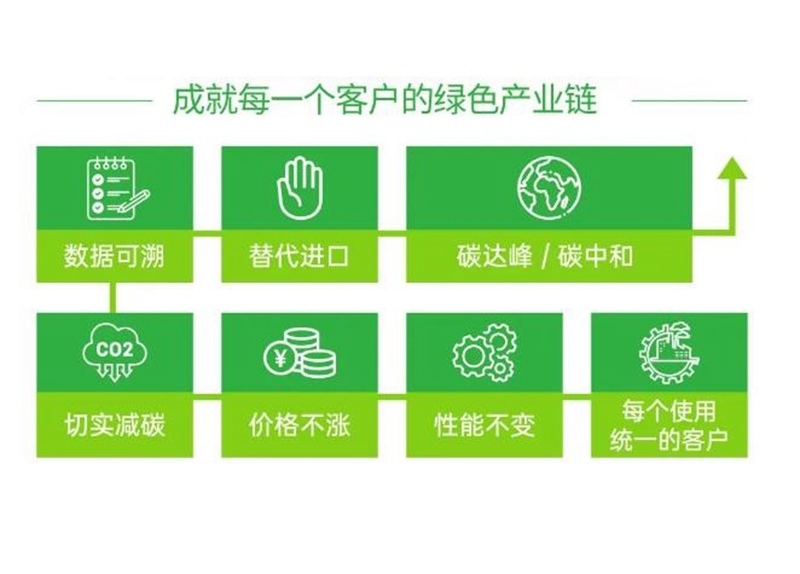 成就每一个客户的绿色产业链

数据可溯

替代进口

碳达峰 / 碳中和

CO2

切实减碳

¥

价格不涨

性能不变

每个使用统一的客户